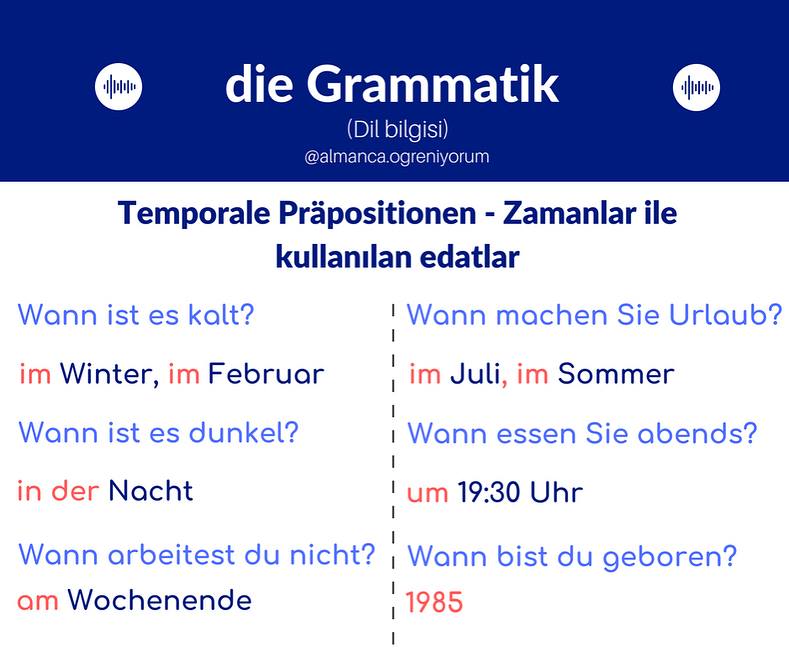 die Grammatik
(Dil bilgisi)
@almanca.ogreniyorum

Temporale Präpositionen - Zamanlar ile kullanılan edatlar

Wann ist es kalt?

im Winter, im Februar

Wann ist es dunkel?

in der Nacht

Wann arbeitest du nicht?
am Wochenende

Wann machen Sie Urlaub?

im Juli, im Sommer

Wann essen Sie abends?

um 19:30 Uhr

Wann bist du geboren?
1985